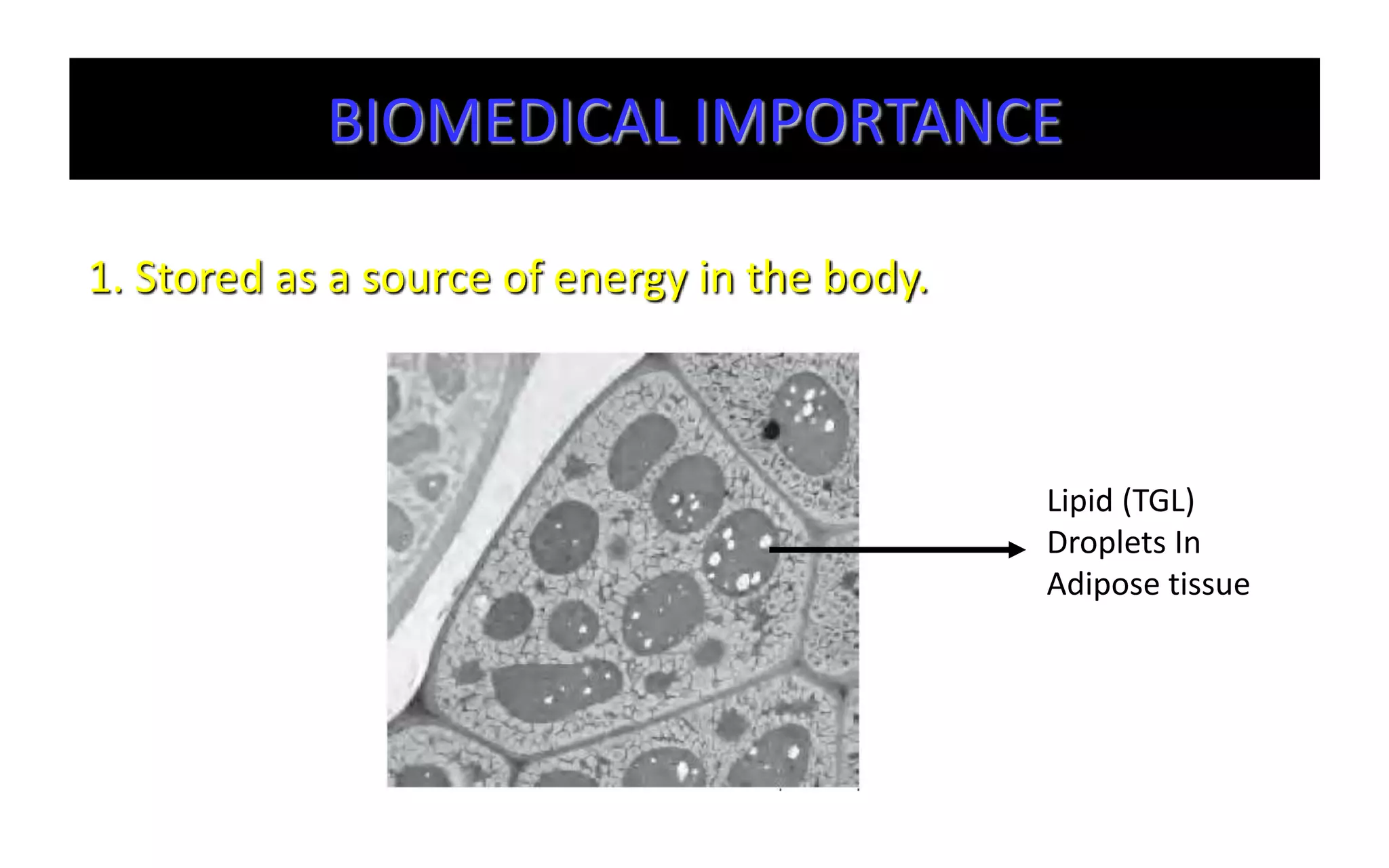 BIOMEDICAL IMPORTANCE

1. Stored as a source of energy in the body.

Lipid (TGL)
Droplets In
Adipose tissue